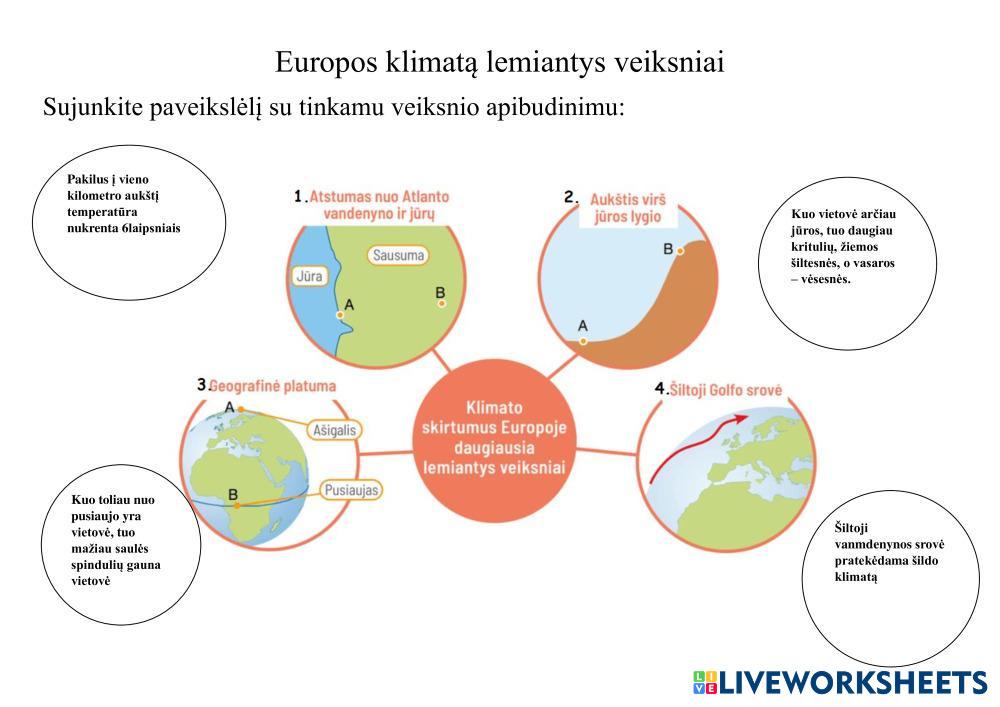 Europos klimatą lemiantys veiksniai

Sujunkite paveikslėlį su tinkamu veiksnio apibudinimu:

Pakilus į vieno kilometro aukštį temperatūra nukrenta 6laipsniais

1. Atstumas nuo Atlanto vandenyno ir jūrų

Jūra

Sausuma

A

B

2. Aukštis virš jūros lygio

B

A

Kuo vietovė arčiau jūros, tuo daugiau kritulių, žiemos šiltesnės, o vasaros – vėsesnės.

3. Geografinė platuma

A

Ašigalis

B

Pusiaujas

Klimato skirtumus Europoje daugiausia lemiantys veiksniai

4. Šiltoji Golfo srovė

Kuo toliau nuo pusiaujo yra vietovė, tuo mažiau saulės spindulių gauna vietovė

Šiltoji vanmdenynos srovė pratekėdama šildo klimatą

LIVEWORKSHEETS